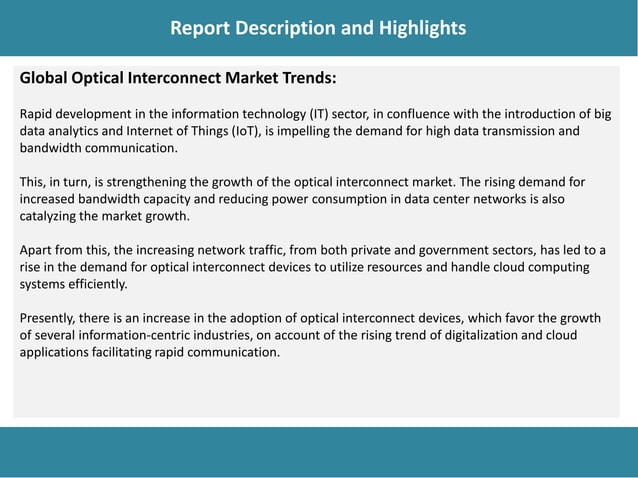 Report Description and Highlights

Global Optical Interconnect Market Trends:

Rapid development in the information technology (IT) sector, in confluence with the introduction of big data analytics and Internet of Things (IoT), is impelling the demand for high data transmission and bandwidth communication.

This, in turn, is strengthening the growth of the optical interconnect market. The rising demand for increased bandwidth capacity and reducing power consumption in data center networks is also catalyzing the market growth.

Apart from this, the increasing network traffic, from both private and government sectors, has led to a rise in the demand for optical interconnect devices to utilize resources and handle cloud computing systems efficiently.

Presently, there is an increase in the adoption of optical interconnect devices, which favor the growth of several information-centric industries, on account of the rising trend of digitalization and cloud applications facilitating rapid communication.